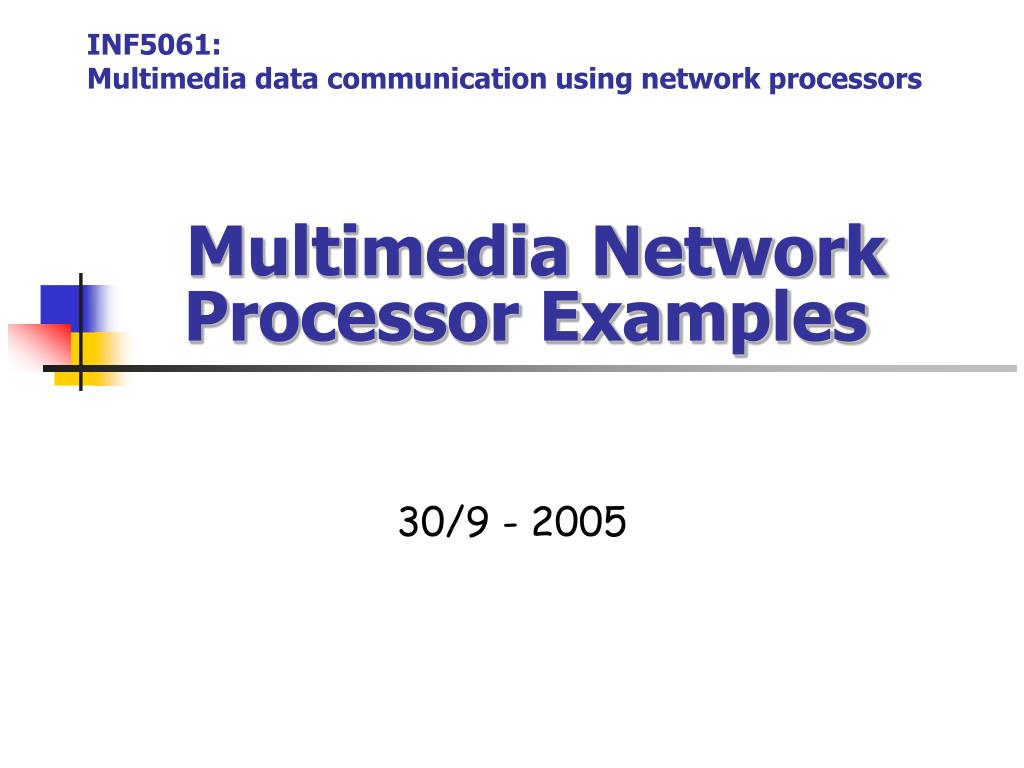 INF5061:
Multimedia data communication using network processors

Multimedia Network Processor Examples

30/9 - 2005